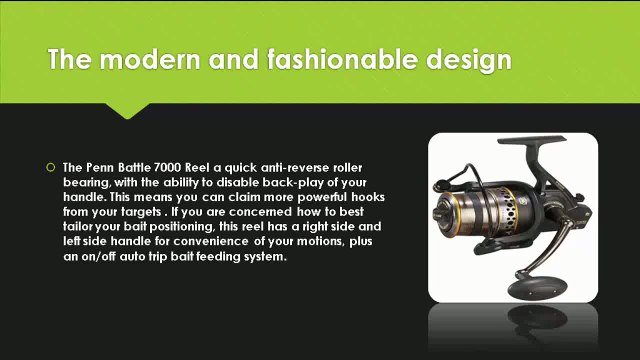 The modern and fashionable design

The Penn Battle 7000 Reel a quick anti-reverse roller bearing, with the ability to disable back-play of your handle. This means you can claim more powerful hooks from your targets . If you are concerned how to best tailor your bait positioning, this reel has a right side and left side handle for convenience of your motions, plus an on/off auto trip bait feeding system.